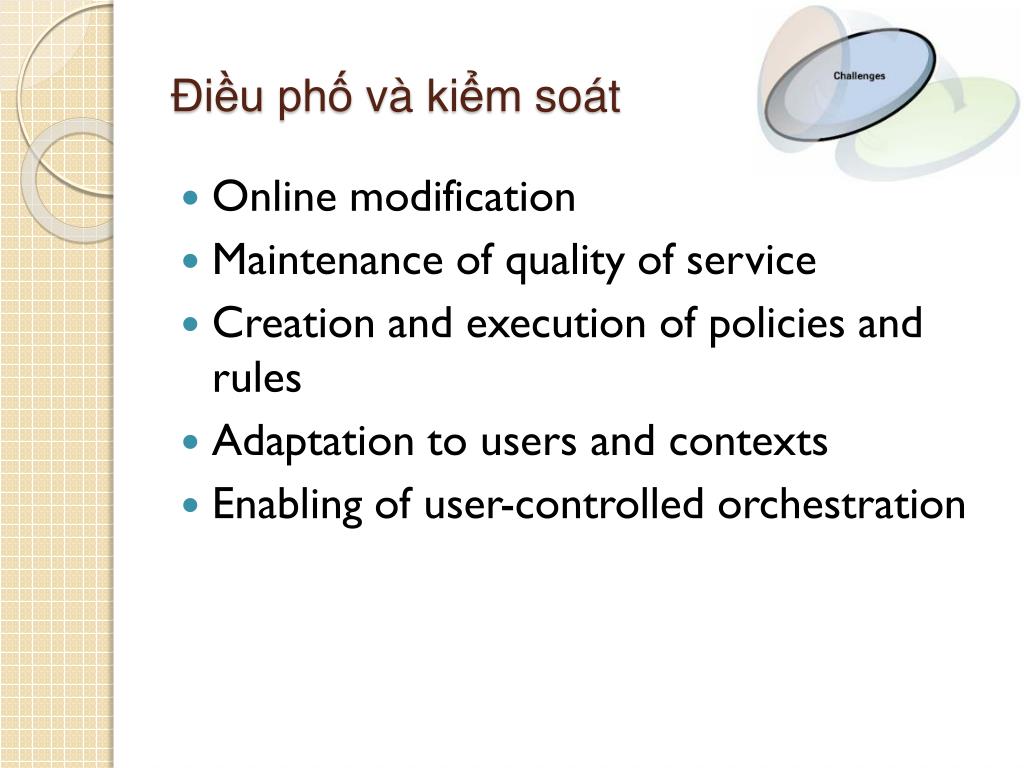 Điều phố và kiểm soát

Challenges

- Online modification
- Maintenance of quality of service
- Creation and execution of policies and rules
- Adaptation to users and contexts
- Enabling of user-controlled orchestration